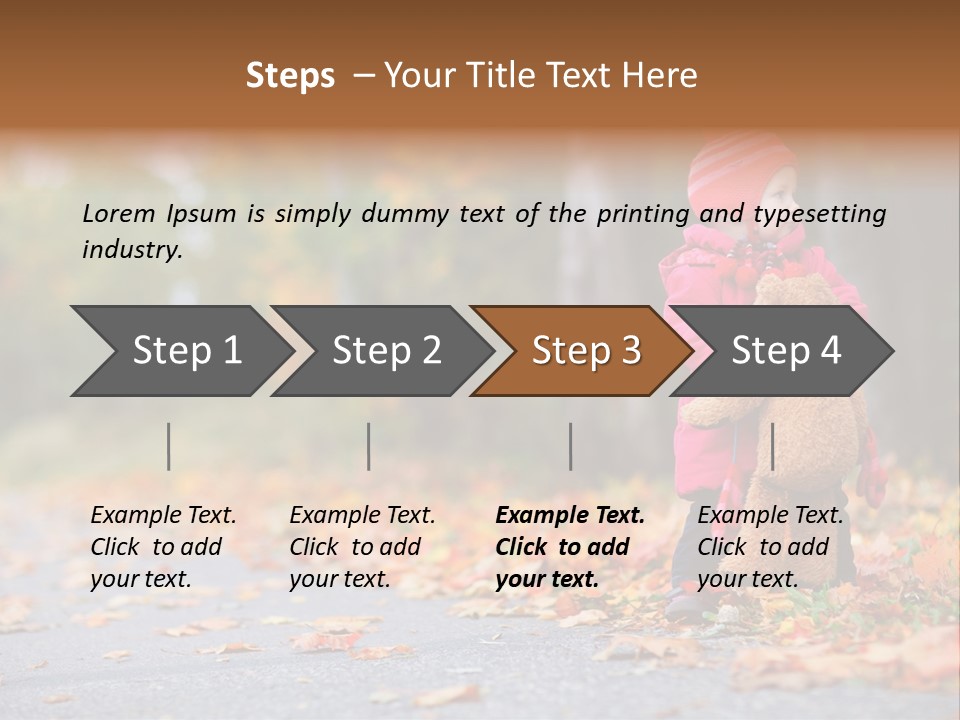 Steps – Your Title Text Here

Lorem Ipsum is simply dummy text of the printing and typesetting industry.

Step 1

Step 2

Step 3

Step 4

Example Text. Click to add your text.

Example Text. Click to add your text.

Example Text. Click to add your text.

Example Text. Click to add your text.